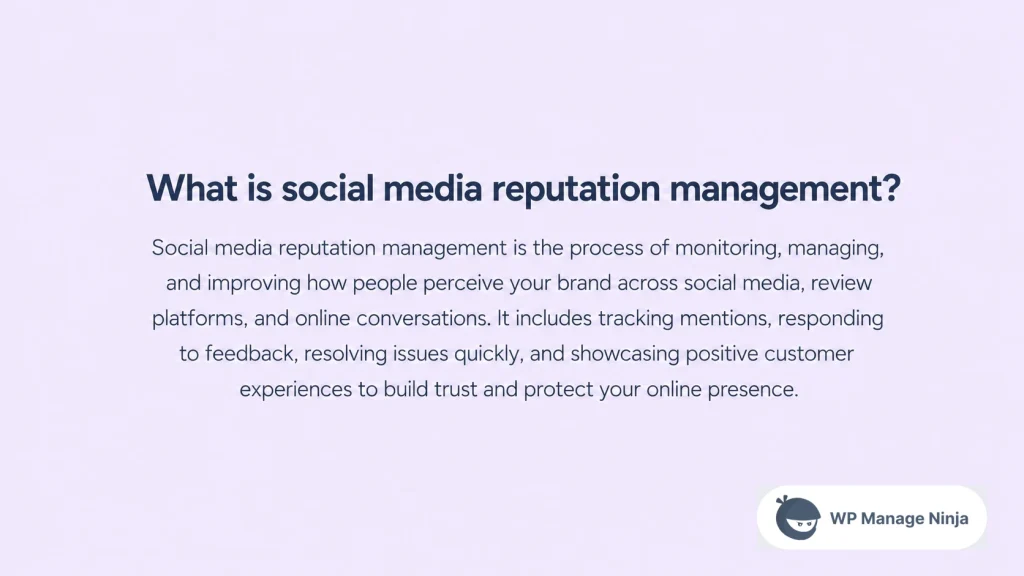 What is social media reputation management?

Social media reputation management is the process of monitoring, managing, and improving how people perceive your brand across social media, review platforms, and online conversations. It includes tracking mentions, responding to feedback, resolving issues quickly, and showcasing positive customer experiences to build trust and protect your online presence.

WP Manage Ninja